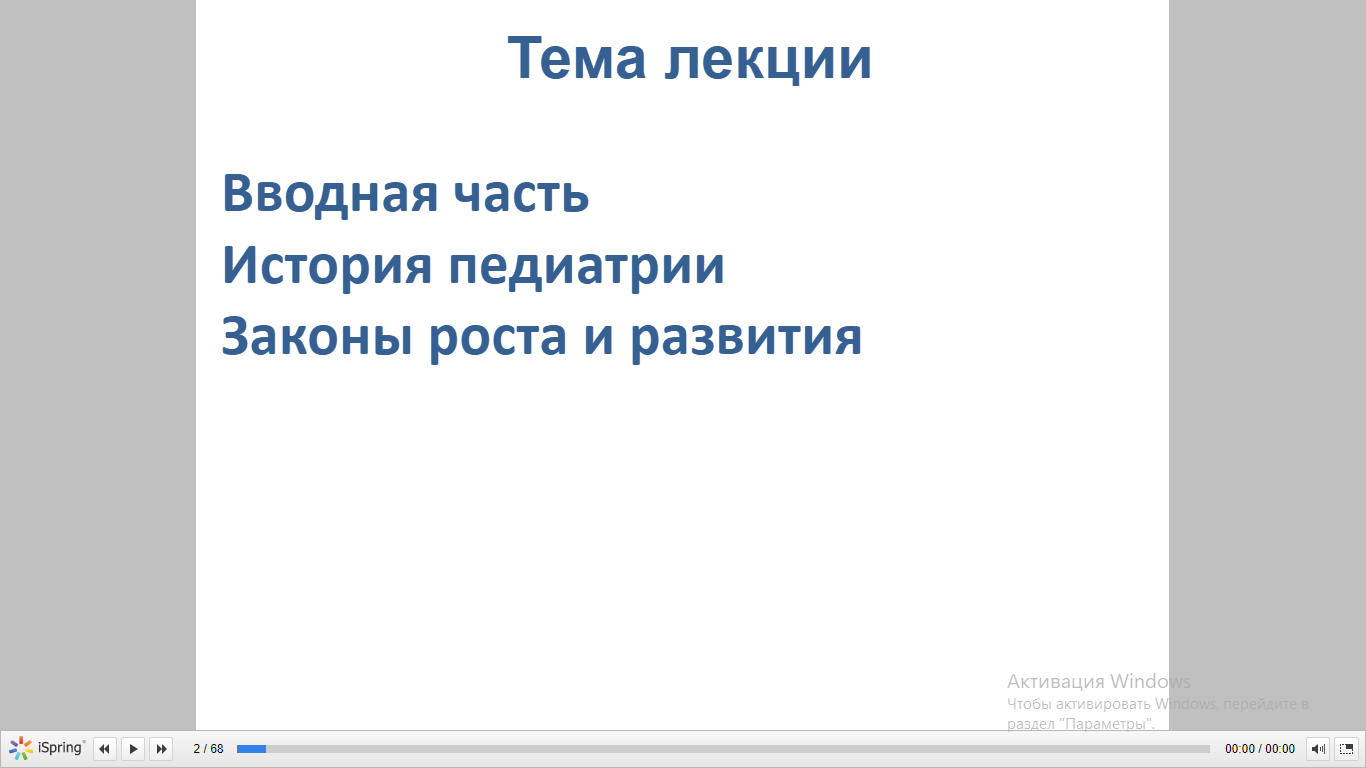 Тема лекции

Вводная часть
История педиатрии
Законы роста и развития

Активация Windows
Чтобы активировать Windows, перейдите в раздел "Параметры".

iSpring 2 / 68 00:00 / 00:00